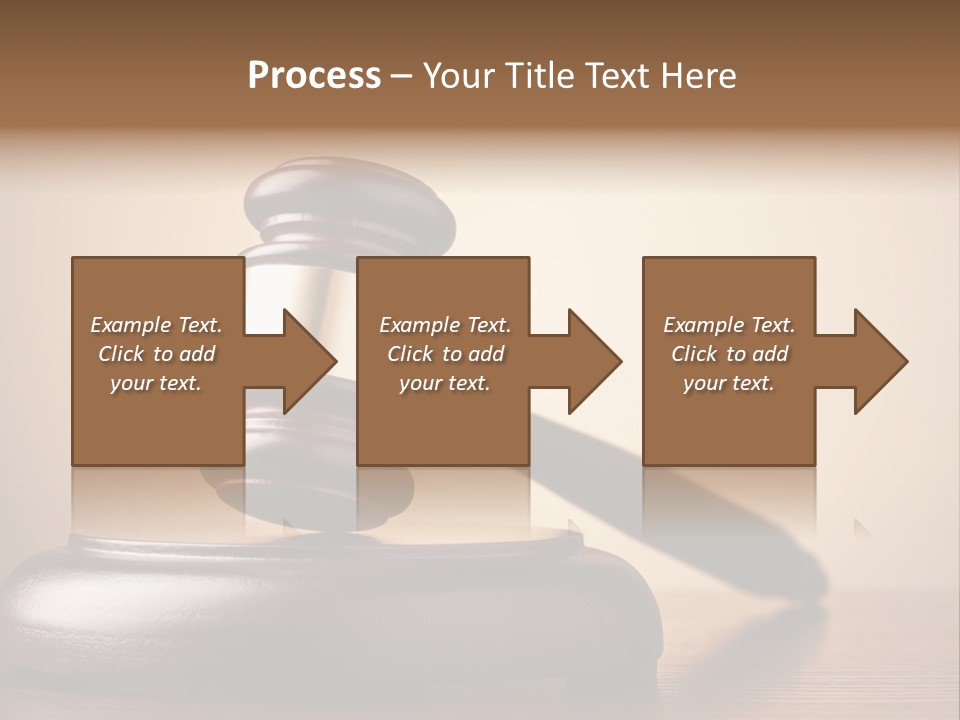 Process – Your Title Text Here

Example Text. Click to add your text.

Example Text. Click to add your text.

Example Text. Click to add your text.